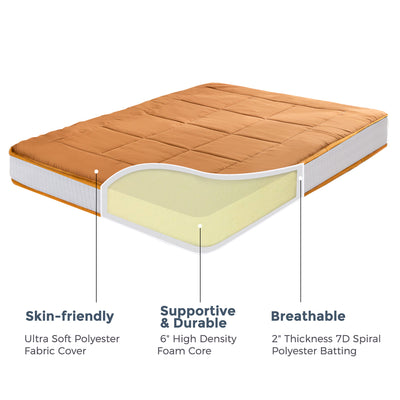 Skin-friendly
Ultra Soft Polyester Fabric Cover

Supportive & Durable
6" High Density Foam Core

Breathable
2" Thickness 7D Spiral Polyester Batting